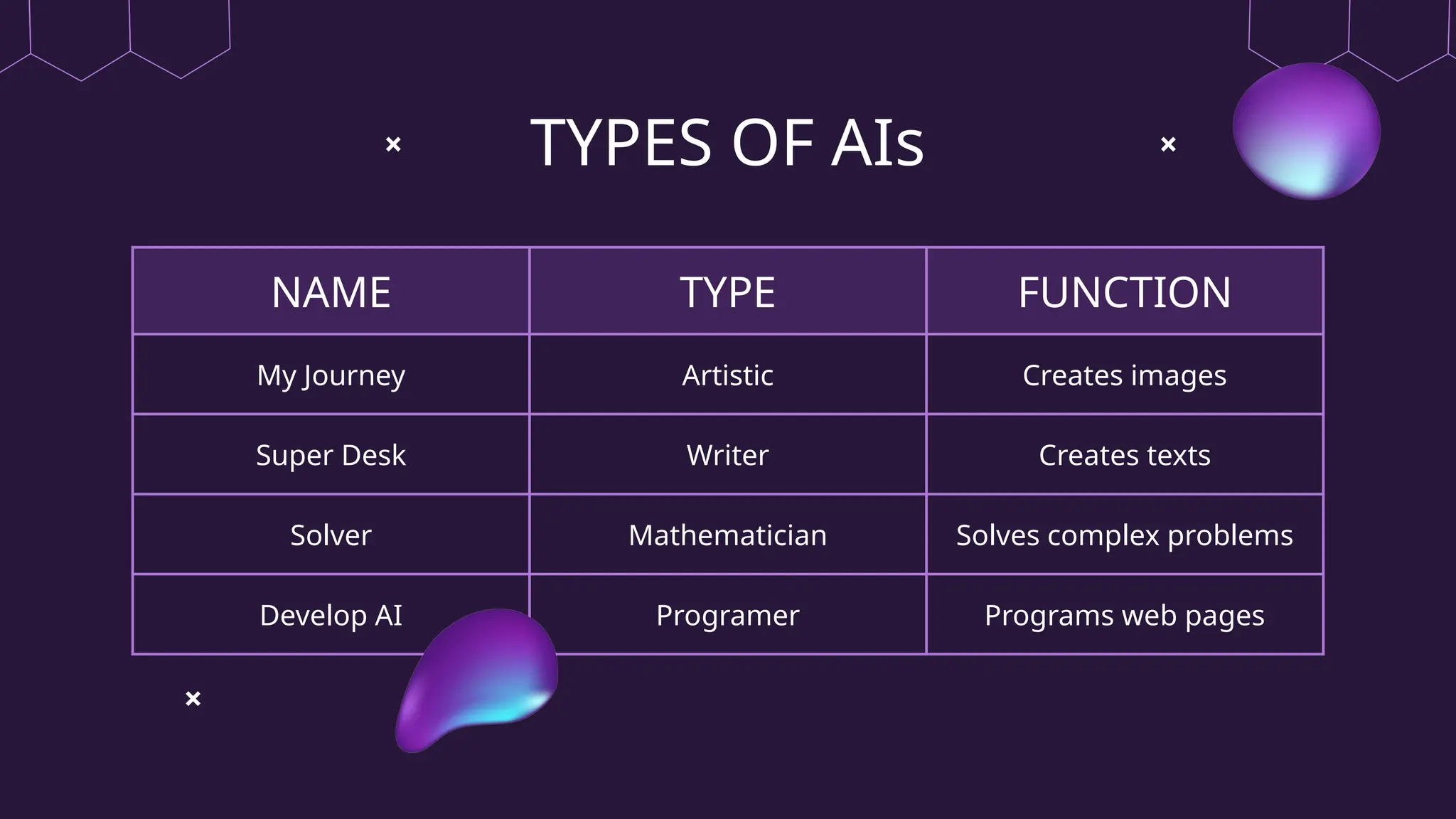 TYPES OF AIs

| NAME | TYPE | FUNCTION |
|---|---|---|
| My Journey | Artistic | Creates images |
| Super Desk | Writer | Creates texts |
| Solver | Mathematician | Solves complex problems |
| Develop AI | Programer | Programs web pages |